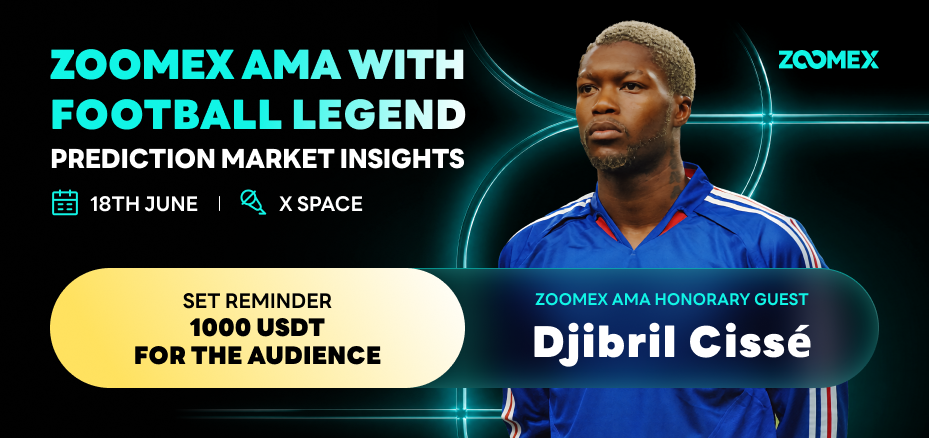 ZOOMEX AMA WITH FOOTBALL LEGEND
PREDICTION MARKET INSIGHTS

18TH JUNE | X SPACE

ZOOMEX

SET REMINDER
1000 USDT
FOR THE AUDIENCE

ZOOMEX AMA HONORARY GUEST
Djibril Cissé